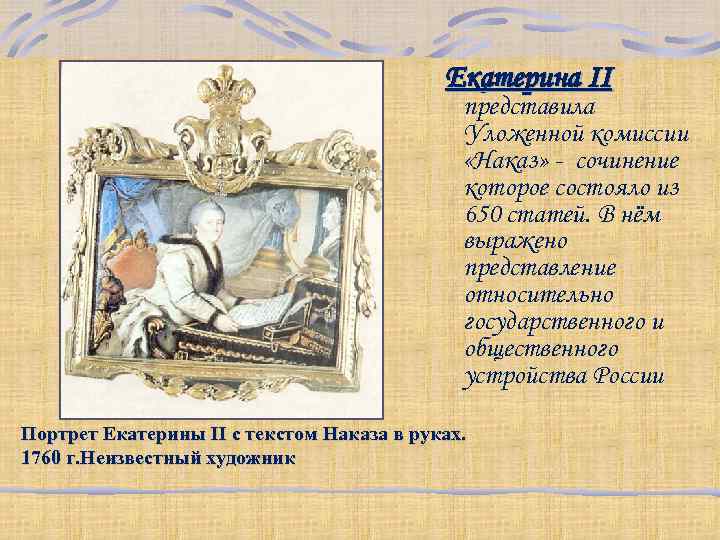 Екатерина II представила Уложенной комиссии «Наказ» - сочинение которое состояло из 650 статей. В нём выражено представление относительно государственного и общественного устройства России

Портрет Екатерины II с текстом Наказа в руках. 1760 г.Неизвестный художник